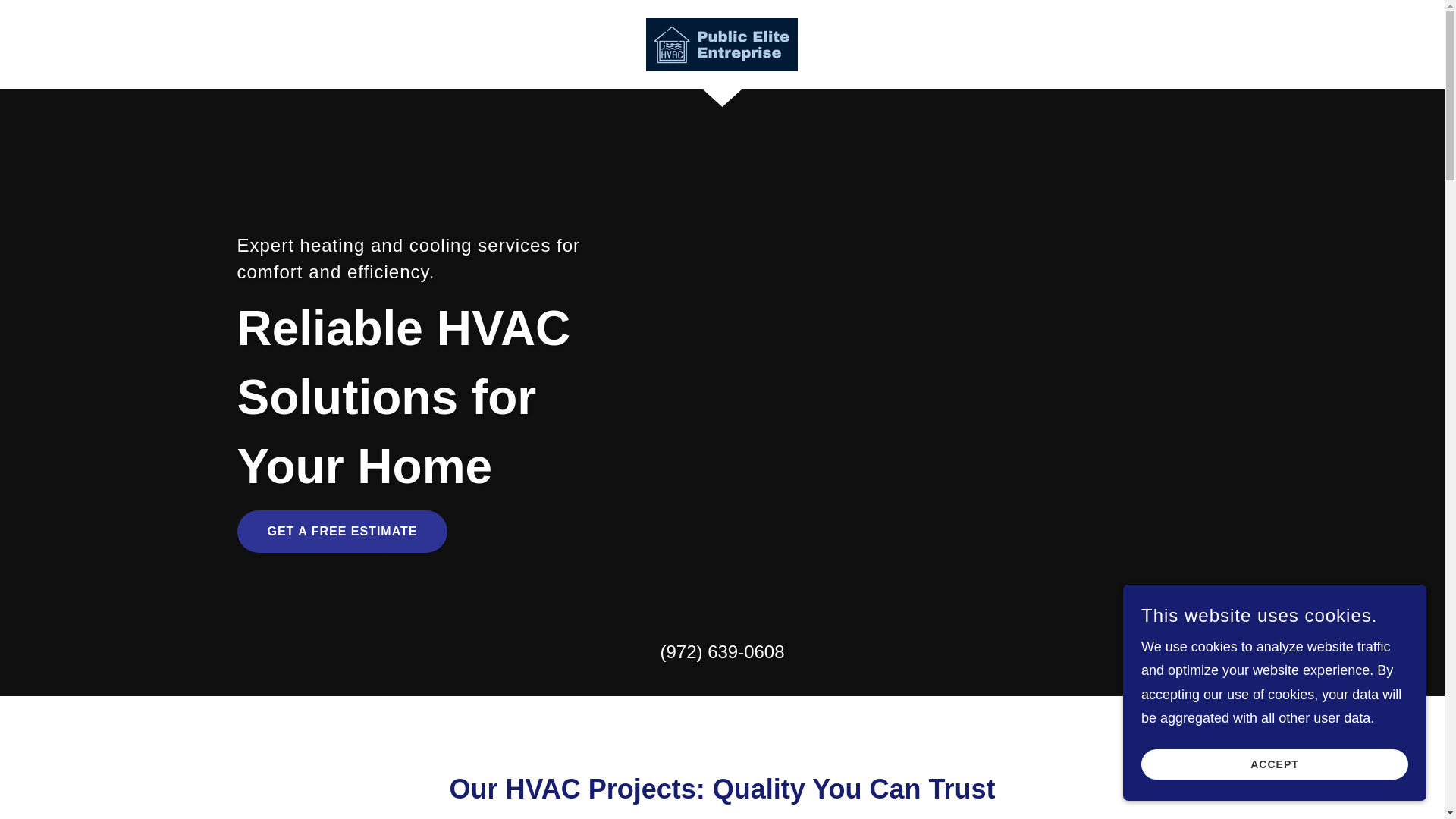 HVAC Public Elite Entreprise

Expert heating and cooling services for comfort and efficiency.

Reliable HVAC Solutions for Your Home

GET A FREE ESTIMATE

(972) 639-0608

This website uses cookies.

We use cookies to analyze website traffic and optimize your website experience. By accepting our use of cookies, your data will be aggregated with all other user data.

ACCEPT

Our HVAC Projects: Quality You Can Trust